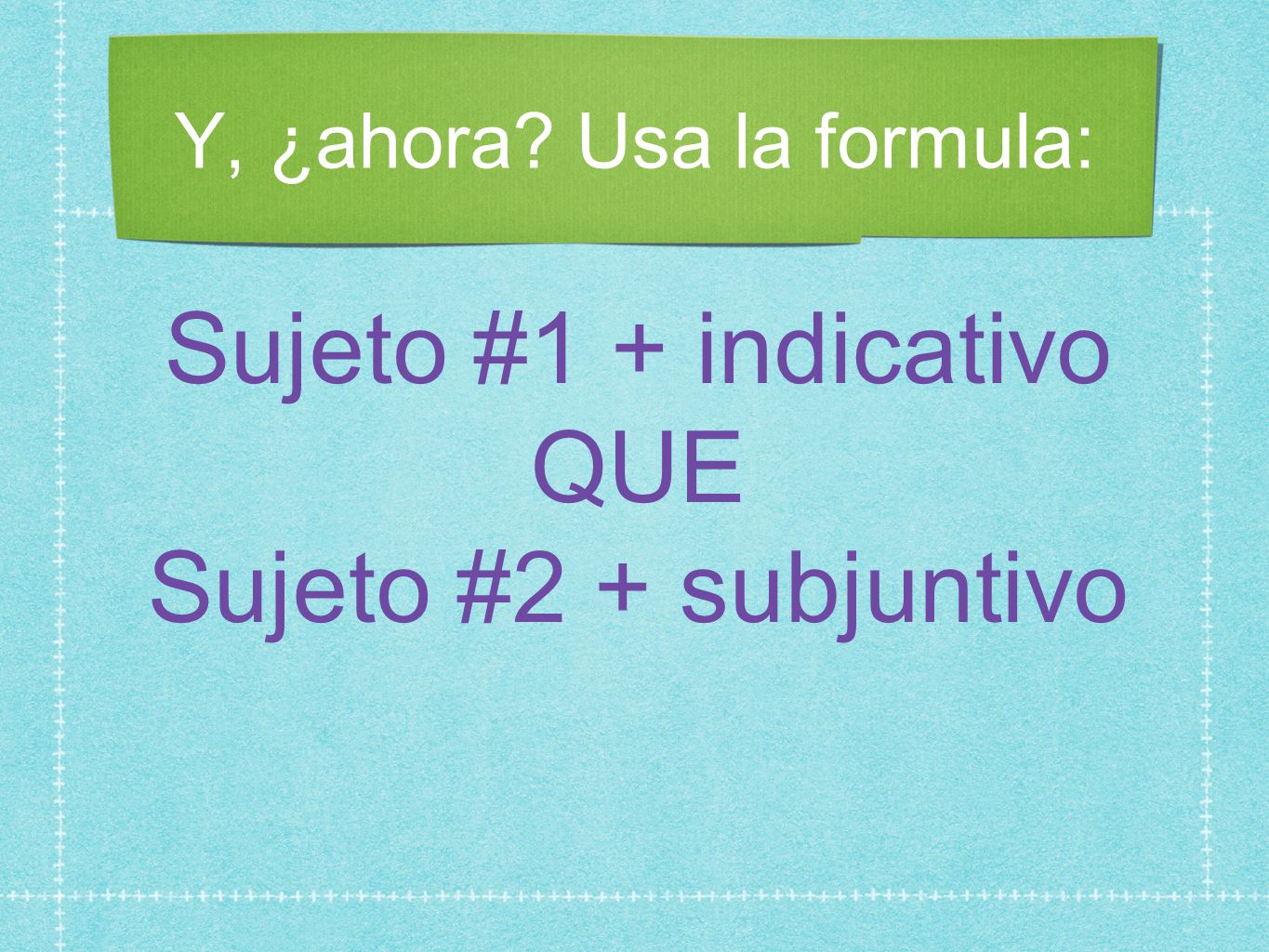 Y, ¿ahora? Usa la formula:

Sujeto #1 + indicativo
QUE
Sujeto #2 + subjuntivo